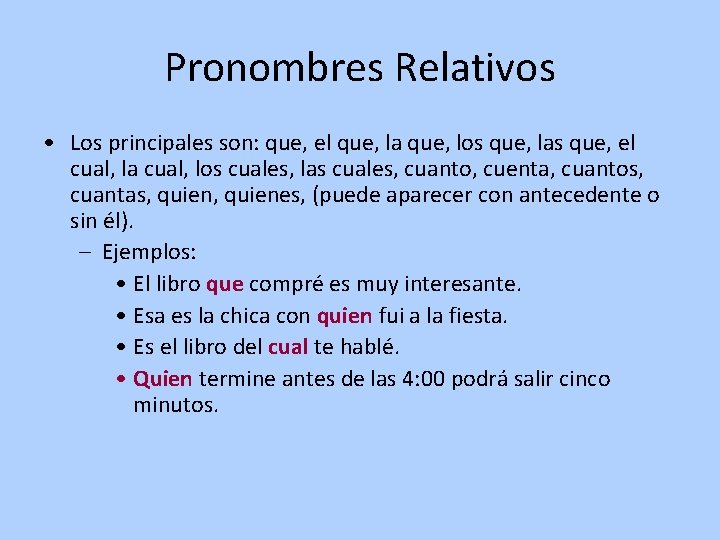 Pronombres Relativos

• Los principales son: que, el que, la que, los que, las que, el cual, la cual, los cuales, las cuales, cuanto, cuenta, cuantos, cuantas, quien, quienes, (puede aparecer con antecedente o sin él).

– Ejemplos:

• El libro que compré es muy interesante.

• Esa es la chica con quien fui a la fiesta.

• Es el libro del cual te hablé.

• Quien termine antes de las 4:00 podrá salir cinco minutos.